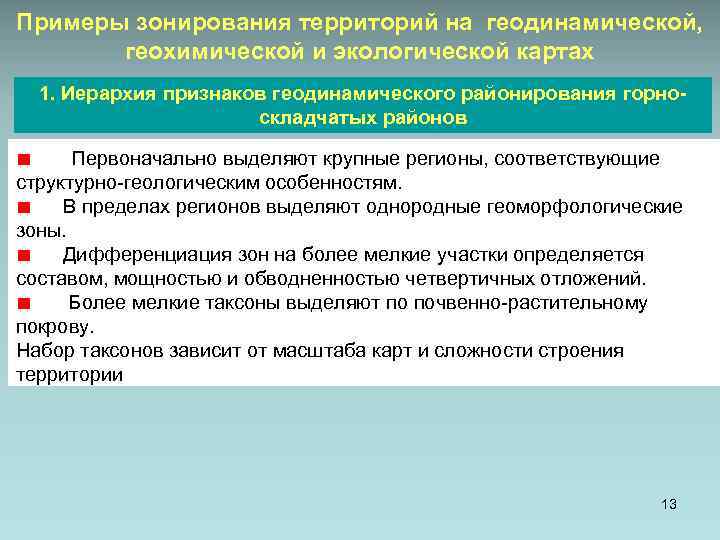 Примеры зонирования территорий на геодинамической, геохимической и экологической картах

1. Иерархия признаков геодинамического районирования горно-складчатых районов

■ Первоначально выделяют крупные регионы, соответствующие структурно-геологическим особенностям.
■ В пределах регионов выделяют однородные геоморфологические зоны.
■ Дифференциация зон на более мелкие участки определяется составом, мощностью и обводненностью четвертичных отложений.
■ Более мелкие таксоны выделяют по почвенно-растительному покрову.
Набор таксонов зависит от масштаба карт и сложности строения территории

13